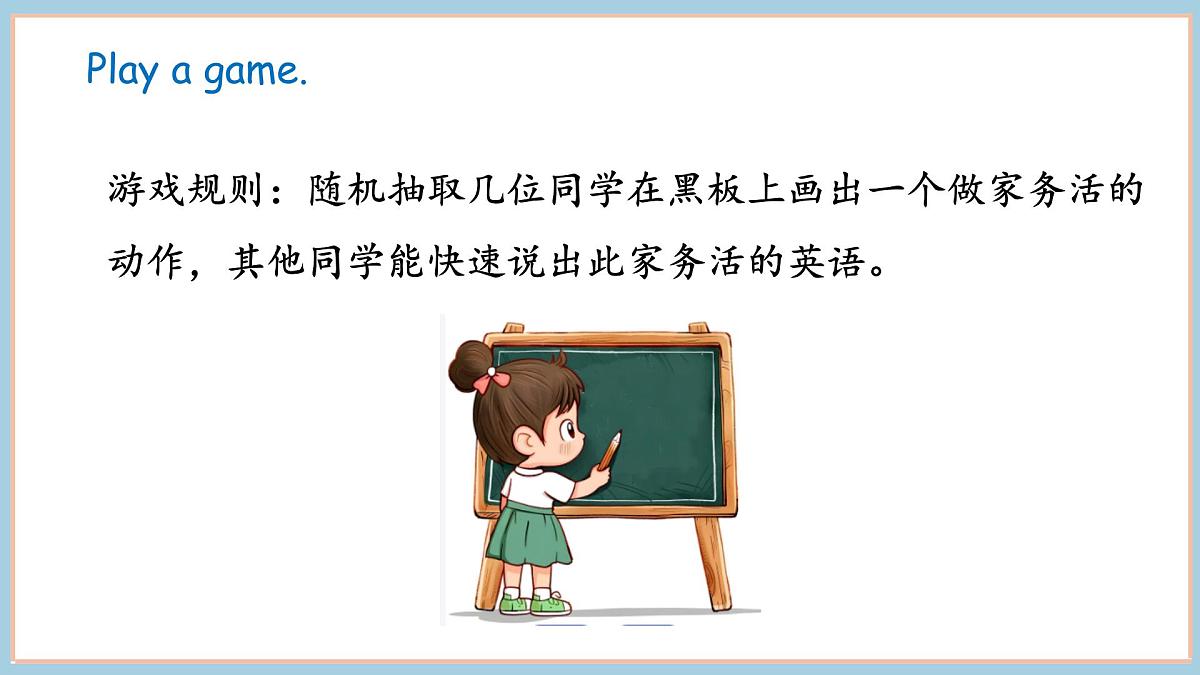 Play a game.

游戏规则：随机抽取几位同学在黑板上画出一个做家务活的动作，其他同学能快速说出此家务活的英语。